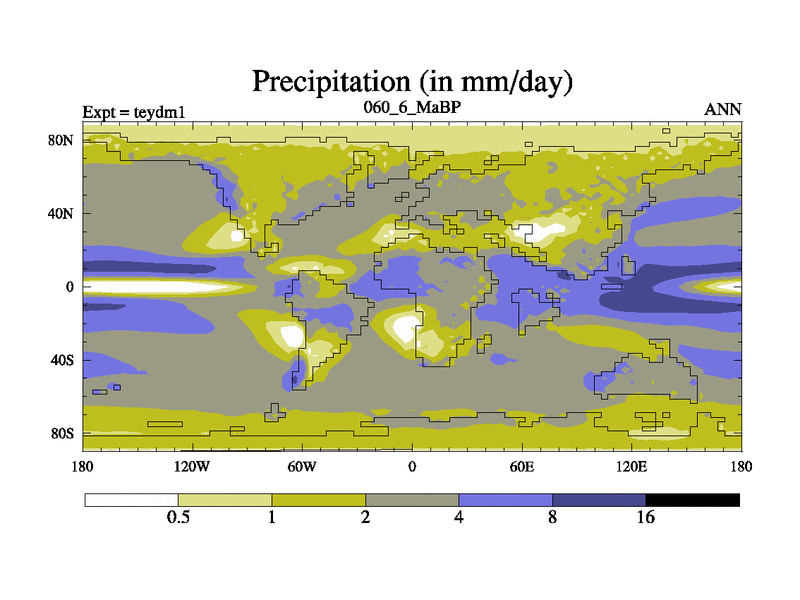 Precipitation (in mm/day)

Expt = teydm1

060_6_MaBP

ANN

80N

40N

0

40S

80S

180

120W

60W

0

60E

120E

180

0.5

1

2

4

8

16